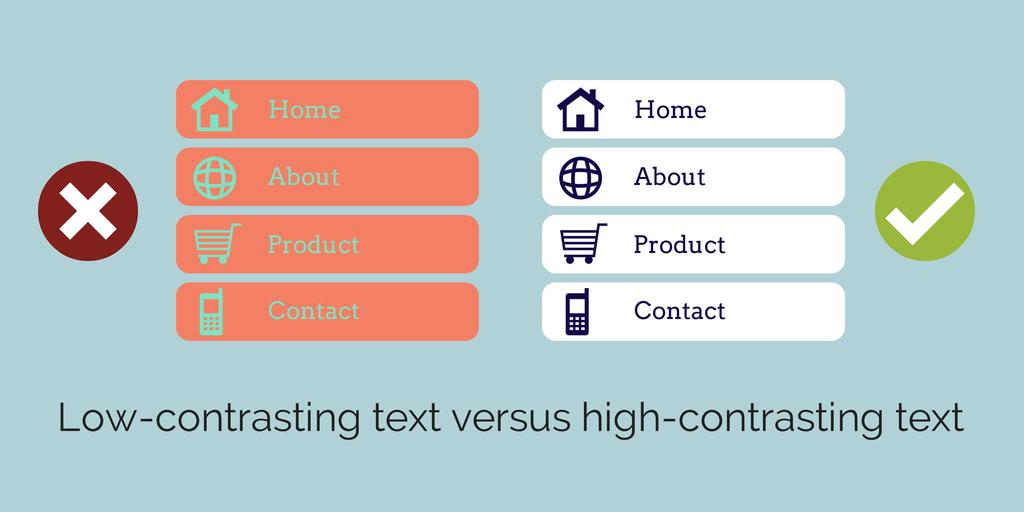 Home
About
Product
Contact

Home
About
Product
Contact

Low-contrasting text versus high-contrasting text